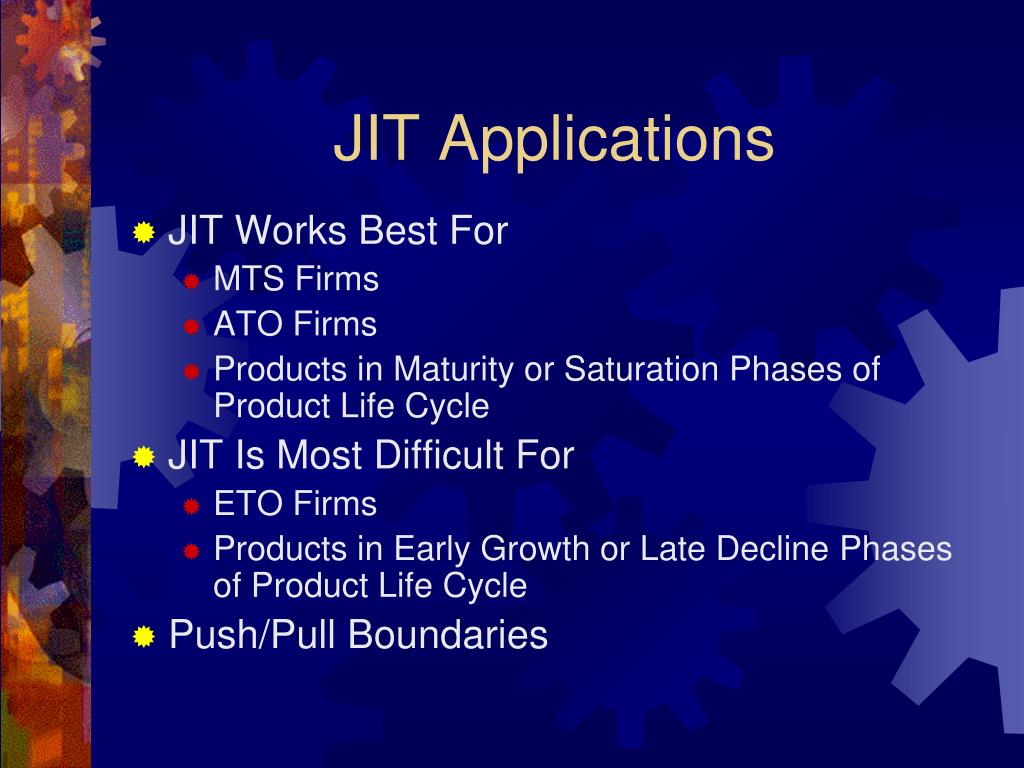 JIT Applications

JIT Works Best For

MTS Firms

ATO Firms

Products in Maturity or Saturation Phases of Product Life Cycle

JIT Is Most Difficult For

ETO Firms

Products in Early Growth or Late Decline Phases of Product Life Cycle

Push/Pull Boundaries